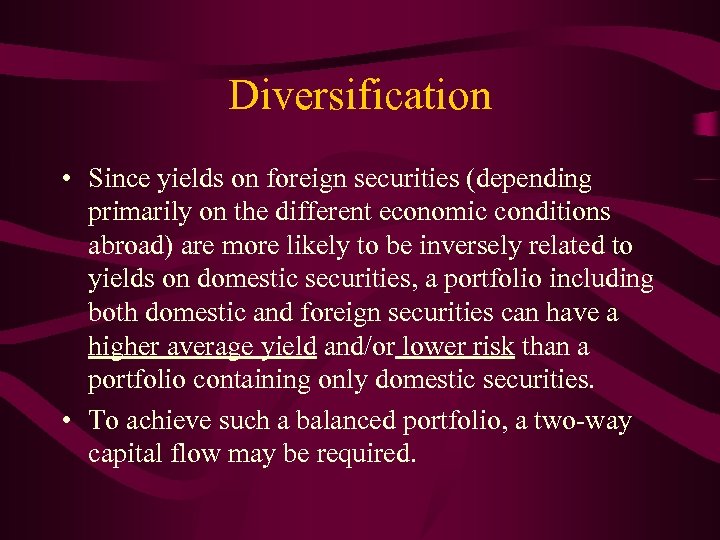 Diversification

• Since yields on foreign securities (depending primarily on the different economic conditions abroad) are more likely to be inversely related to yields on domestic securities, a portfolio including both domestic and foreign securities can have a higher average yield and/or lower risk than a portfolio containing only domestic securities.

• To achieve such a balanced portfolio, a two-way capital flow may be required.